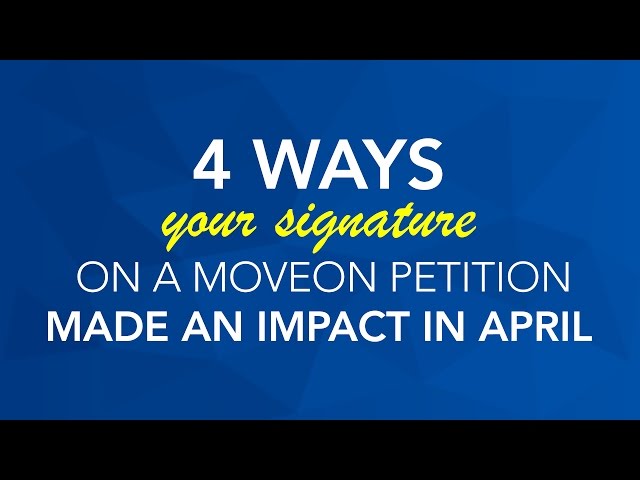 4 WAYS
your signature
ON A MOVEON PETITION
MADE AN IMPACT IN APRIL